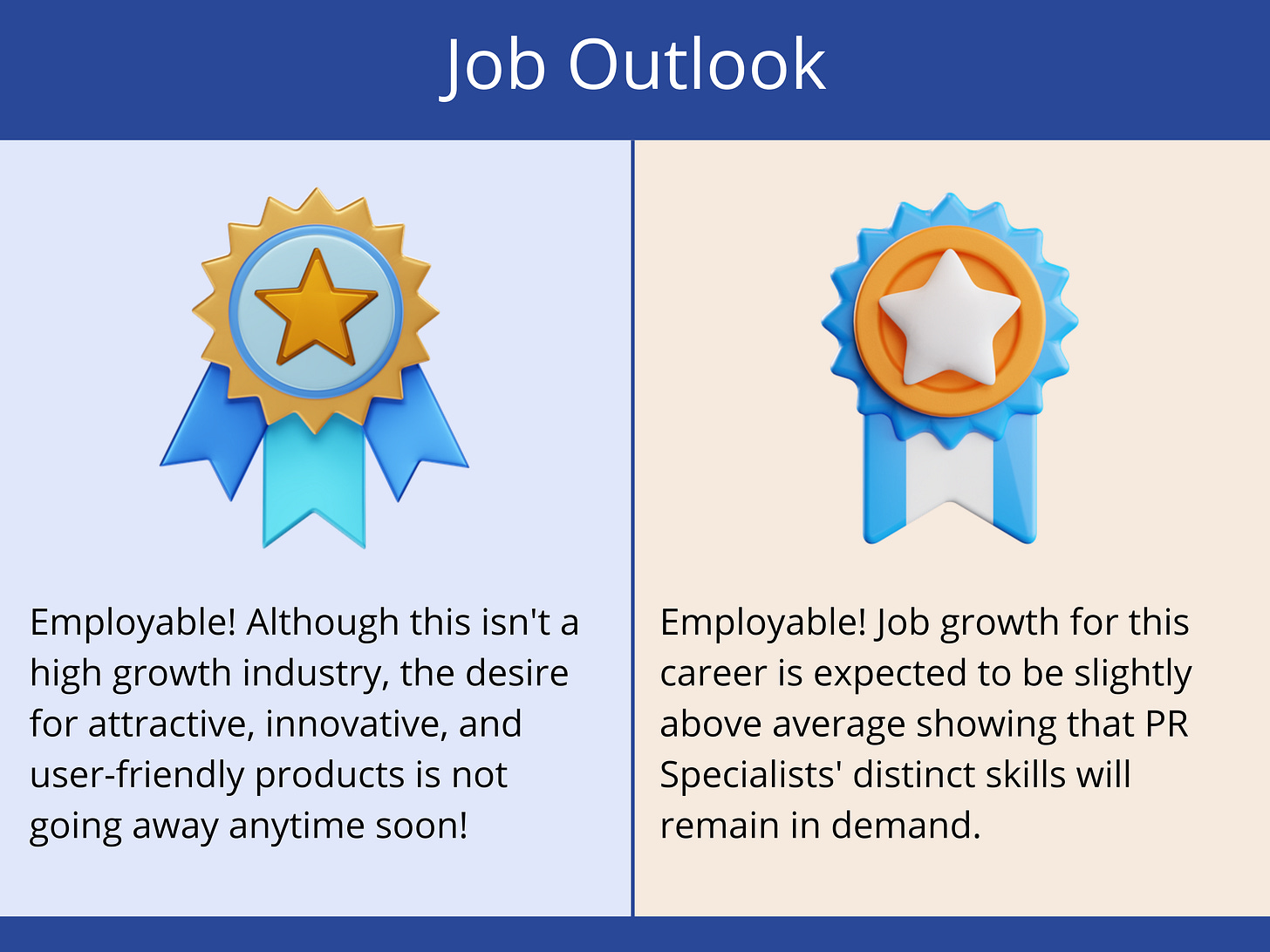 Job Outlook

Employable! Although this isn't a high growth industry, the desire for attractive, innovative, and user-friendly products is not going away anytime soon!

Employable! Job growth for this career is expected to be slightly above average showing that PR Specialists' distinct skills will remain in demand.